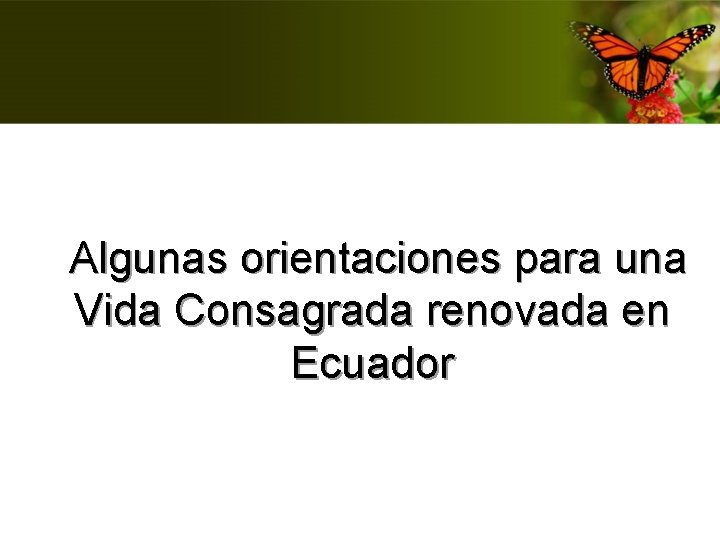 Algunas orientaciones para una Vida Consagrada renovada en Ecuador